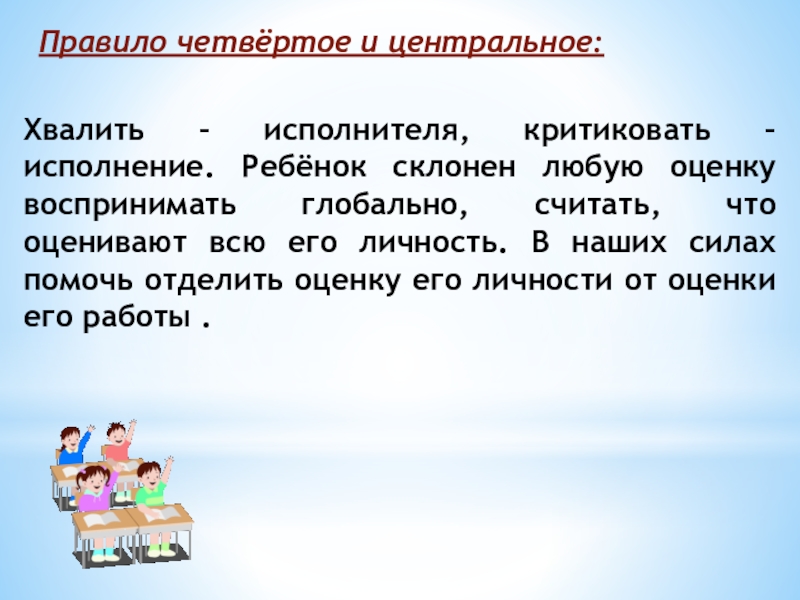 Правило четвёртое и центральное:

Хвалить – исполнителя, критиковать – исполнение. Ребёнок склонен любую оценку воспринимать глобально, считать, что оценивают всю его личность. В наших силах помочь отделить оценку его личности от оценки его работы .